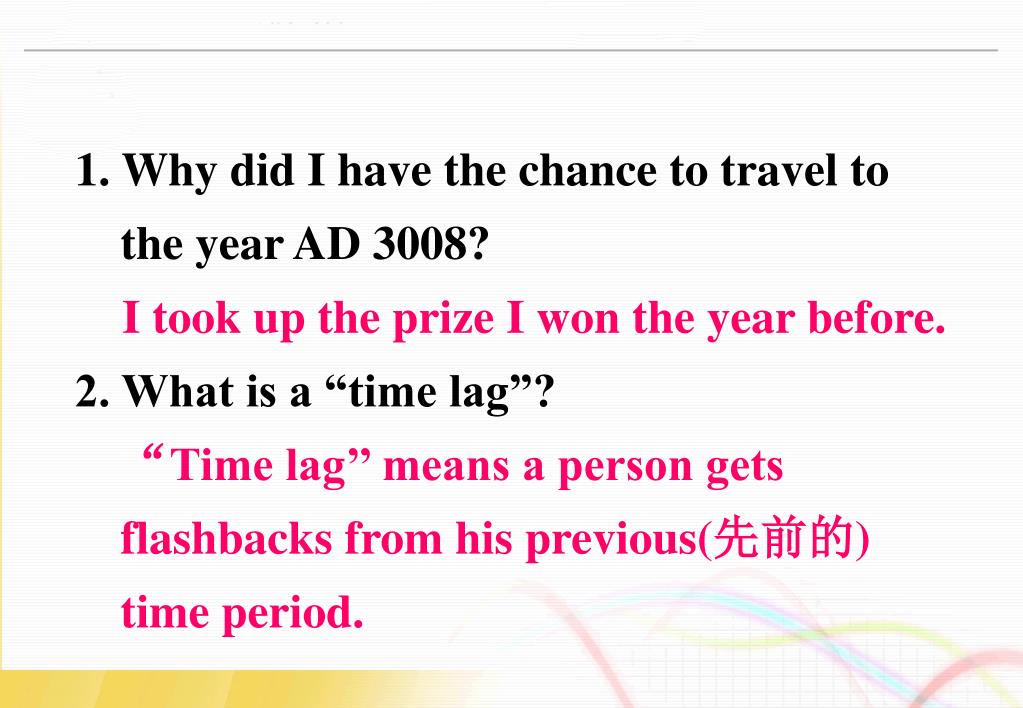 1. Why did I have the chance to travel to the year AD 3008?

I took up the prize I won the year before.

2. What is a “time lag”?

“Time lag” means a person gets flashbacks from his previous(先前的) time period.